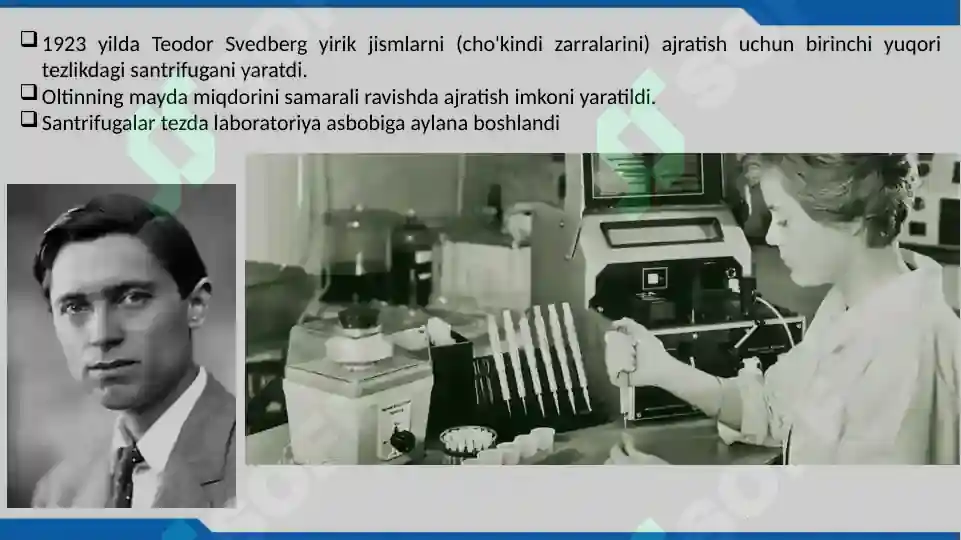 ❑ 1923 yilda Teodor Svedberg yirik jismlarni (cho'kindi zarralarini) ajratish uchun birinchi yuqori tezlikdagi santrifugani yaratdi.
❑ Oltinning mayda miqdorini samarali ravishda ajratish imkoni yaratildi.
❑ Santrifugalar tezda laboratoriya asbobiga aylana boshlandi